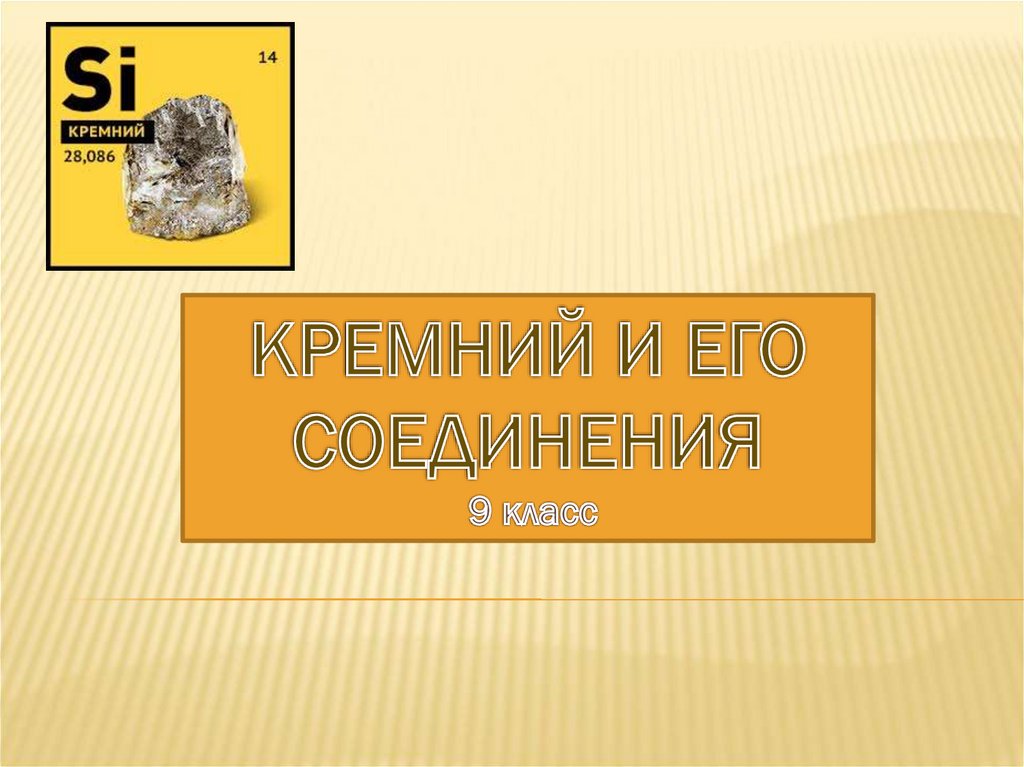 Si
14
КРЕМНИЙ
28,086

КРЕМНИЙ И ЕГО СОЕДИНЕНИЯ
9 класс